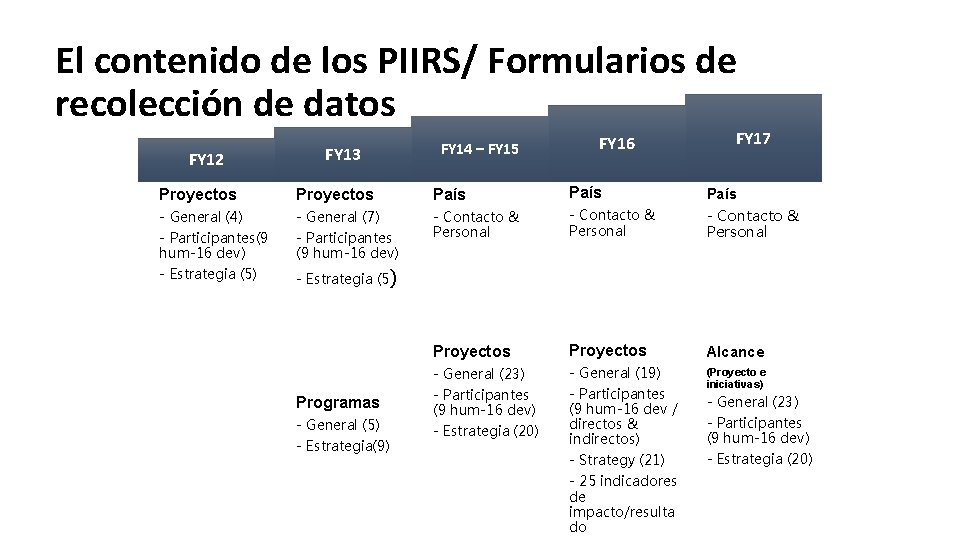 El contenido de los PIIRS/ Formularios de recolección de datos

FY12

Proyectos
- General (4)
- Participantes(9 hum-16 dev)
- Estrategia (5)

FY13

Proyectos
- General (7)
- Participantes (9 hum-16 dev)
- Estrategia (5)

Programas
- General (5)
- Estrategia(9)

FY14 – FY15

País
- Contacto & Personal

Proyectos
- General (23)
- Participantes (9 hum-16 dev)
- Estrategia (20)

FY16

País
- Contacto & Personal

Proyectos
- General (19)
- Participantes (9 hum-16 dev / directos & indirectos)
- Strategy (21)
- 25 indicadores de impacto/resultado

FY17

País
- Contacto & Personal

Alcance
(Proyecto e iniciativas)
- General (23)
- Participantes (9 hum-16 dev)
- Estrategia (20)